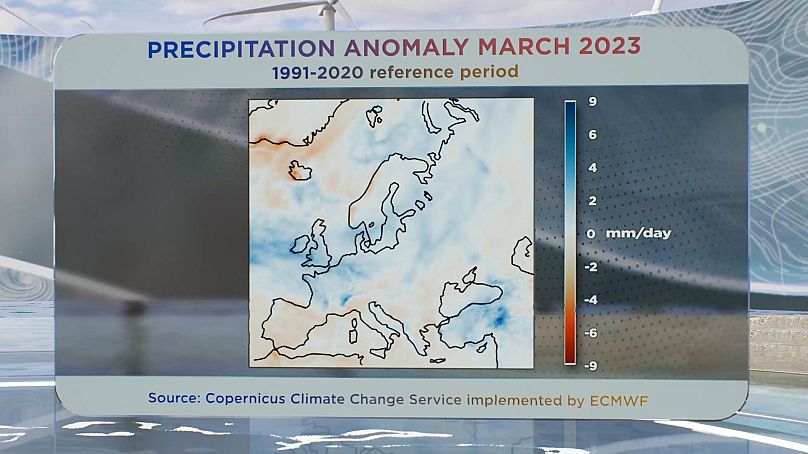 PRECIPITATION ANOMALY MARCH 2023
1991-2020 reference period

9
6
4
2
0 mm/day
-2
-4
-6
-9

Source: Copernicus Climate Change Service implemented by ECMWF